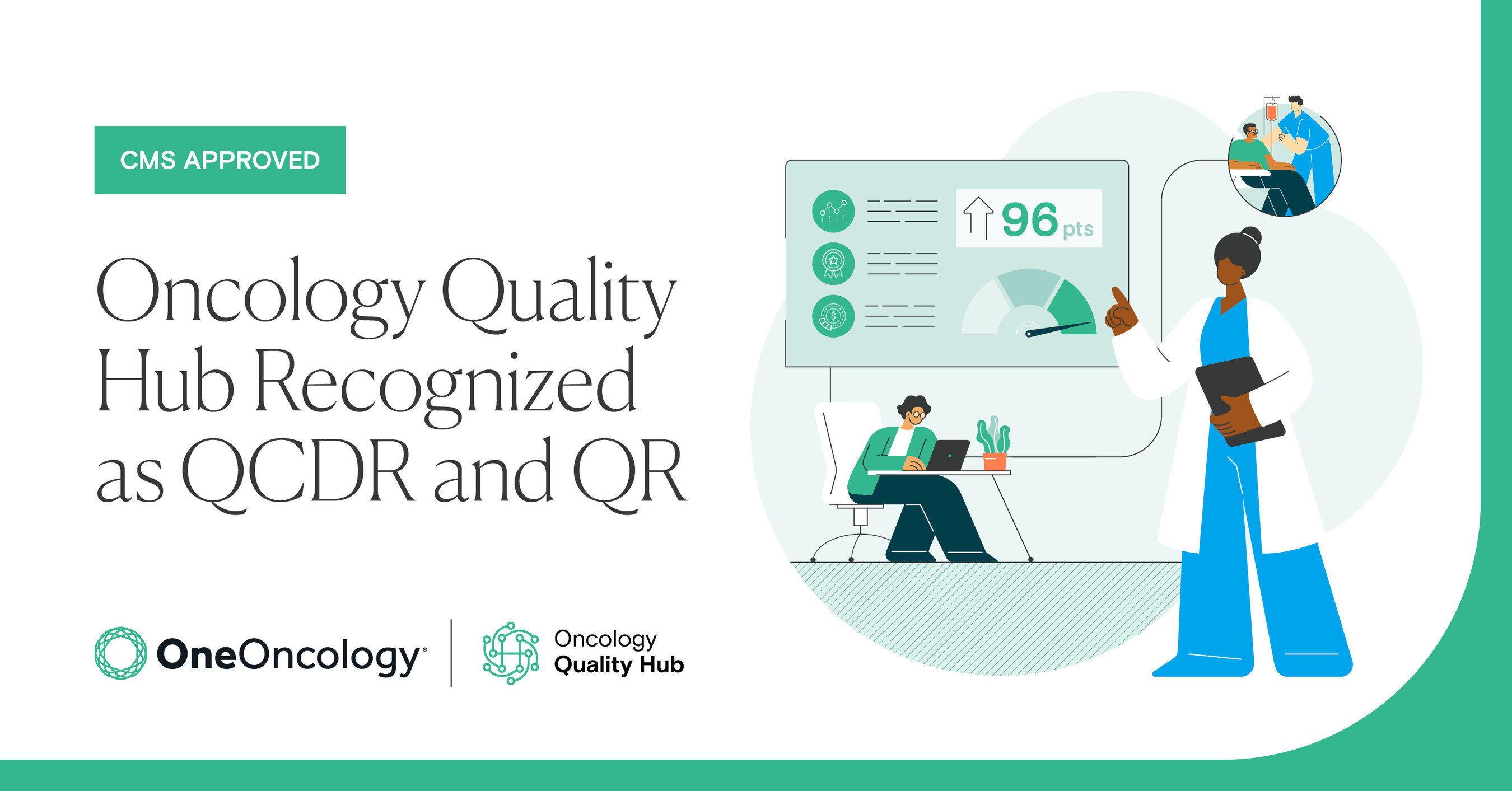 CMS APPROVED

Oncology Quality Hub Recognized as QCDR and QR

96 pts

OneOncology

Oncology Quality Hub